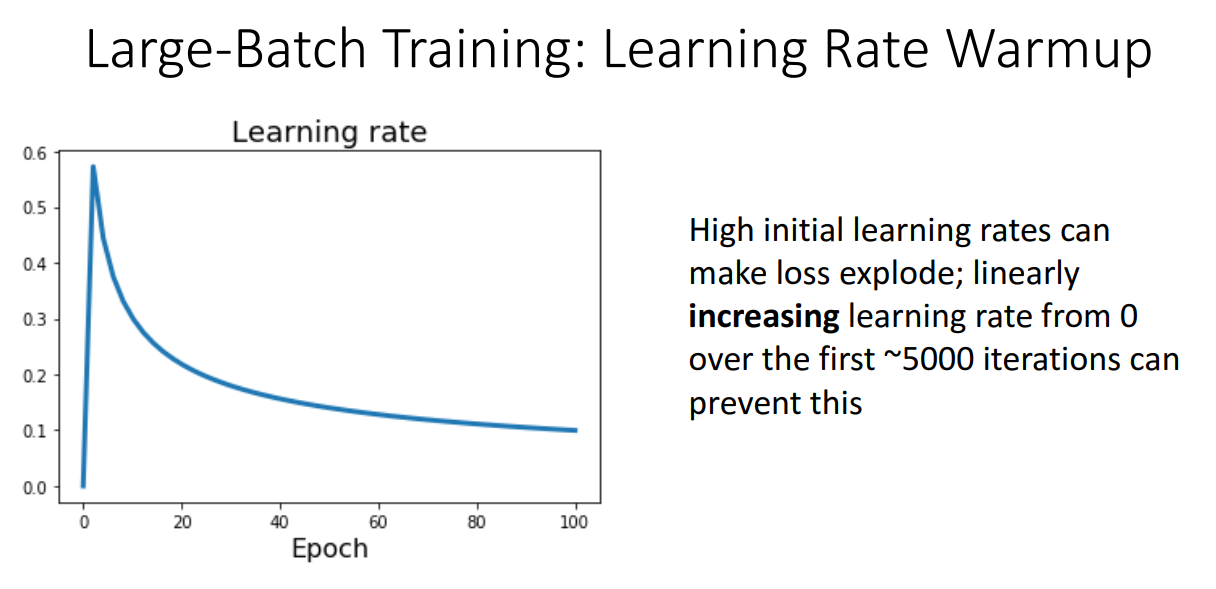 Large-Batch Training: Learning Rate Warmup

Learning rate

0.6
0.5
0.4
0.3
0.2
0.1
0.0

0
20
40
60
80
100

Epoch

High initial learning rates can make loss explode; linearly **increasing** learning rate from 0 over the first ~5000 iterations can prevent this